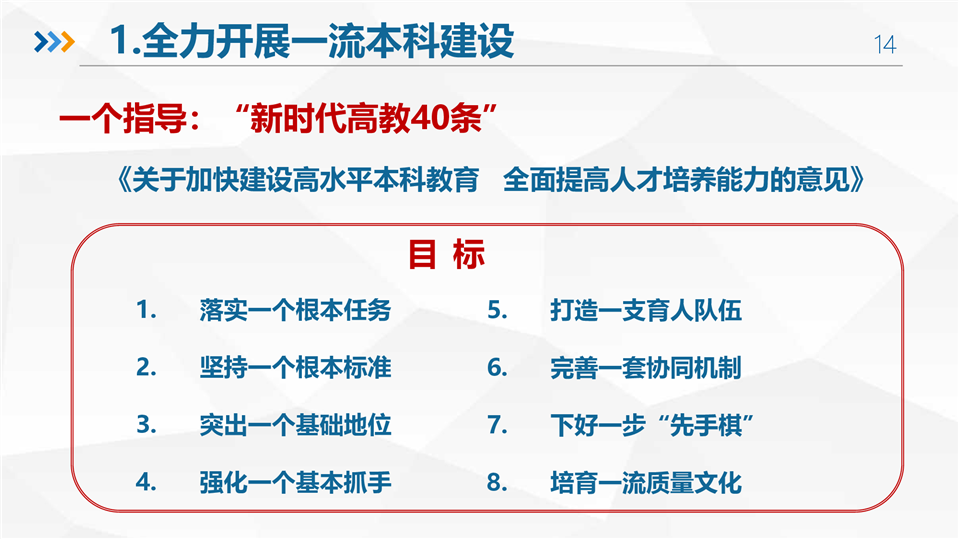 1.全力开展一流本科建设

14

一个指导：“新时代高教40条”

《关于加快建设高水平本科教育 全面提高人才培养能力的意见》

目 标

1. 落实一个根本任务

2. 坚持一个根本标准

3. 突出一个基础地位

4. 强化一个基本抓手

5. 打造一支育人队伍

6. 完善一套协同机制

7. 下好一步“先手棋”

8. 培育一流质量文化